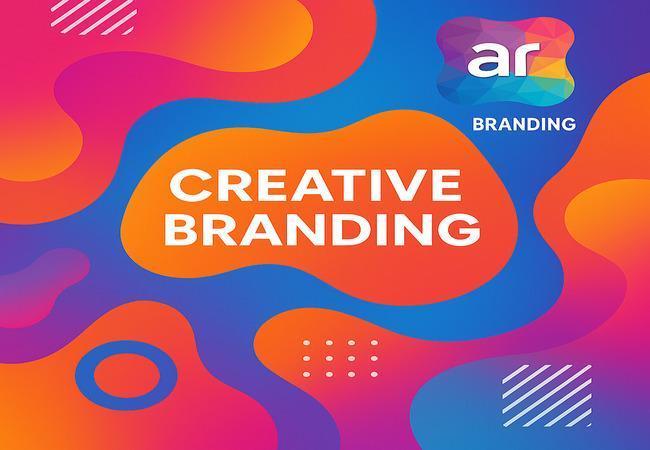 ar
BRANDING

CREATIVE BRANDING